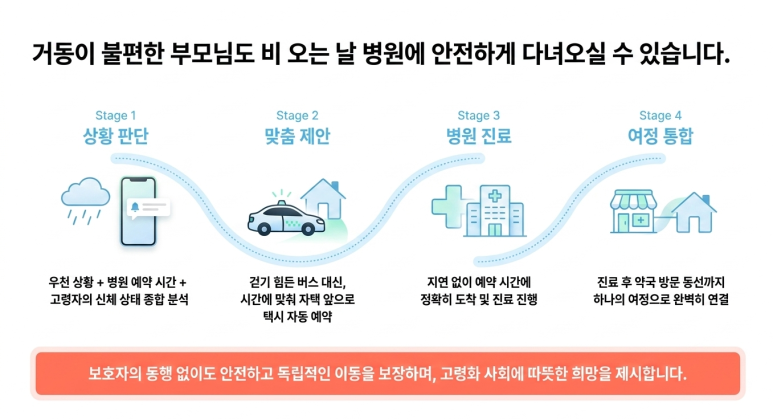 거동이 불편한 부모님도 비 오는 날 병원에 안전하게 다녀오실 수 있습니다.

Stage 1
상황 판단

우천 상황 + 병원 예약 시간 + 고령자의 신체 상태 종합 분석

Stage 2
맞춤 제안

걷기 힘든 버스 대신, 시간에 맞춰 자택 앞으로 택시 자동 예약

Stage 3
병원 진료

지연 없이 예약 시간에 정확히 도착 및 진료 진행

Stage 4
여정 통합

진료 후 약국 방문 동선까지 하나의 여정으로 완벽히 연결

보호자의 동행 없이도 안전하고 독립적인 이동을 보장하며, 고령화 사회에 따뜻한 희망을 제시합니다.